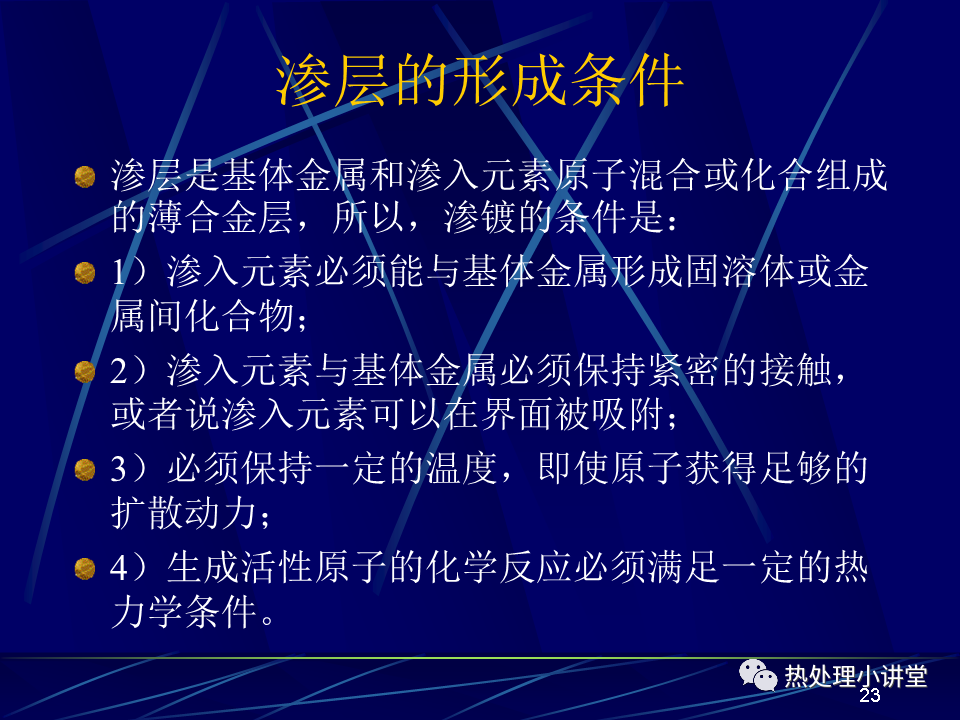 渗层的形成条件

渗层是基体金属和渗入元素原子混合或化合组成的薄合金层，所以，渗镀的条件是：

1）渗入元素必须能与基体金属形成固溶体或金属间化合物；

2）渗入元素与基体金属必须保持紧密的接触，或者说渗入元素可以在界面被吸附；

3）必须保持一定的温度，即使原子获得足够的扩散动力；

4）生成活性原子的化学反应必须满足一定的热力学条件。

热处理小讲堂

23